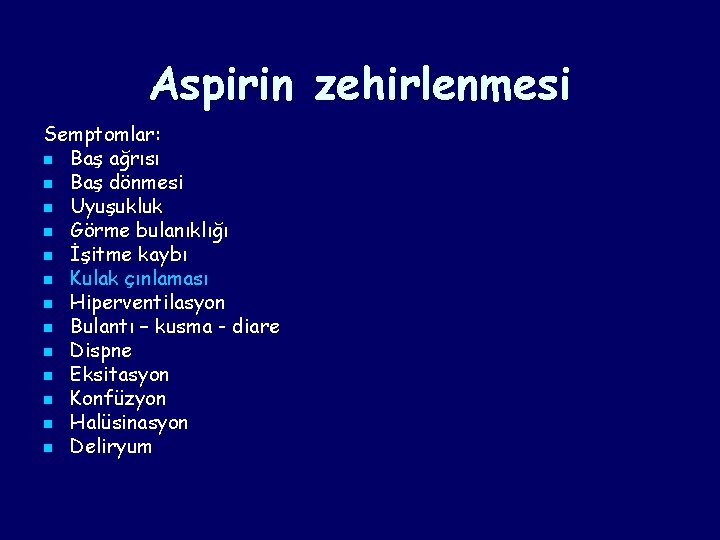 Aspirin zehirlenmesi

Semptomlar:
- Baş ağrısı
- Baş dönmesi
- Uyuşukluk
- Görme bulanıklığı
- İşitme kaybı
- Kulak çınlaması
- Hiperventilasyon
- Bulantı – kusma - diare
- Dispne
- Eksitasyon
- Konfüzyon
- Halüsinasyon
- Deliryum